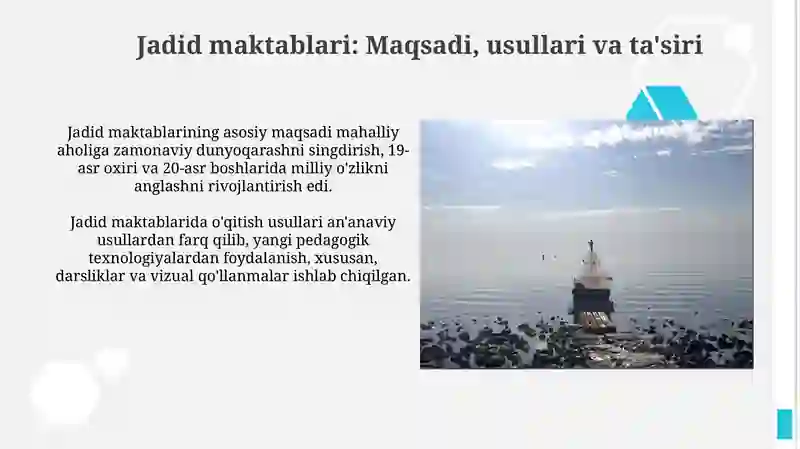 Jadid maktablari: Maqsadi, usullari va ta'siri

Jadid maktablarining asosiy maqsadi mahalliy aholiga zamonaviy dunyoqarashni singdirish, 19-asr oxiri va 20-asr boshlarida milliy o'zlikni anglashni rivojlantirish edi.

Jadid maktablarida o'qitish usullari an'anaviy usullardan farq qilib, yangi pedagogik texnologiyalardan foydalanish, xususan, darsliklar va vizual qo'llanmalar ishlab chiqilgan.